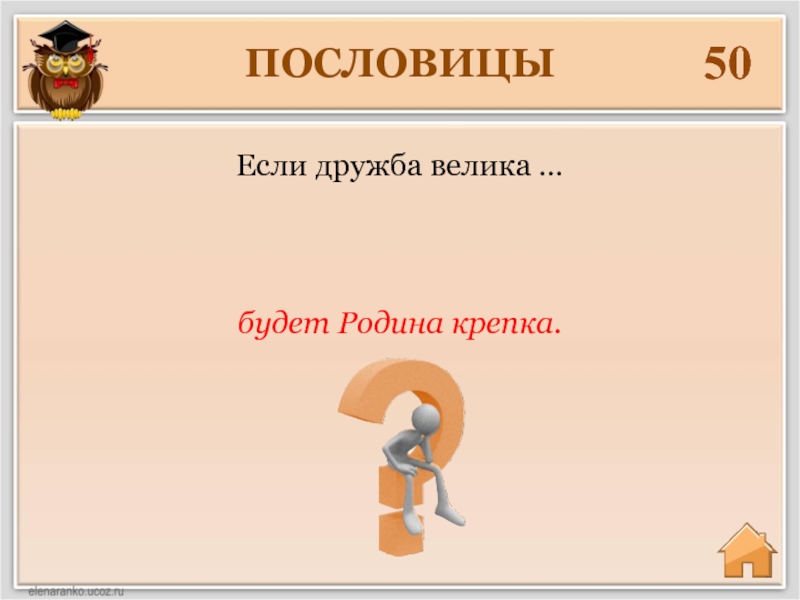 ПОСЛОВИЦЫ 50

Если дружба велика ...

будет Родина крепка.

elenaranko.ucoz.ru